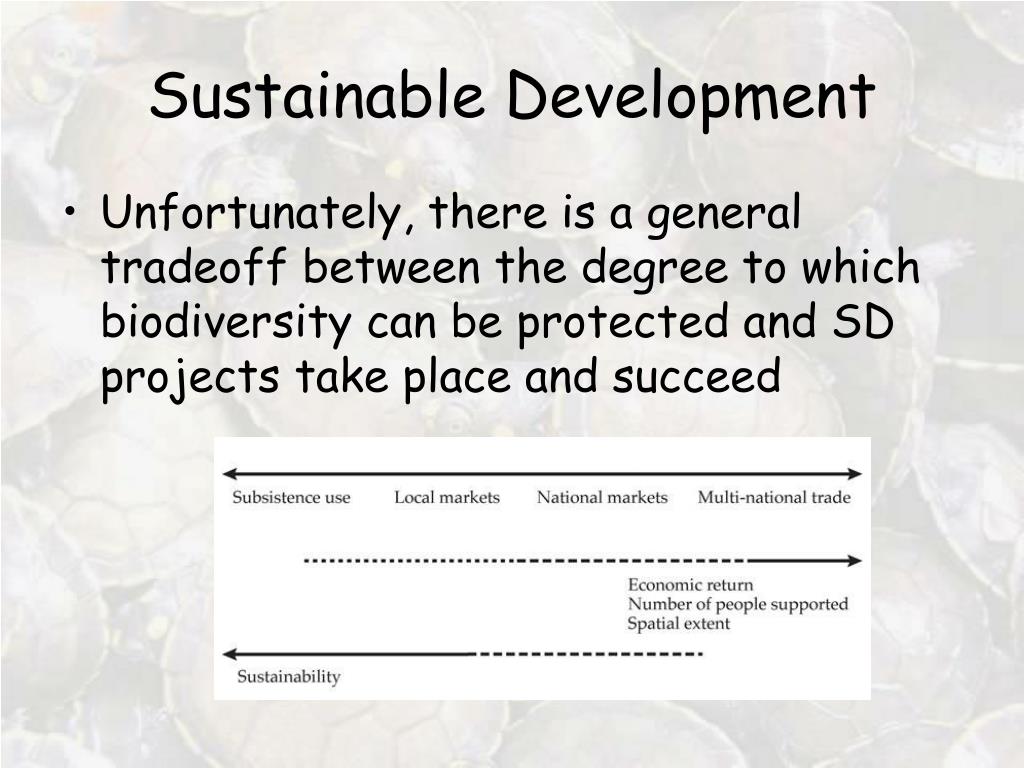 Sustainable Development

• Unfortunately, there is a general tradeoff between the degree to which biodiversity can be protected and SD projects take place and succeed

Subsistence use Local markets National markets Multi-national trade

Economic return
Number of people supported
Spatial extent

Sustainability